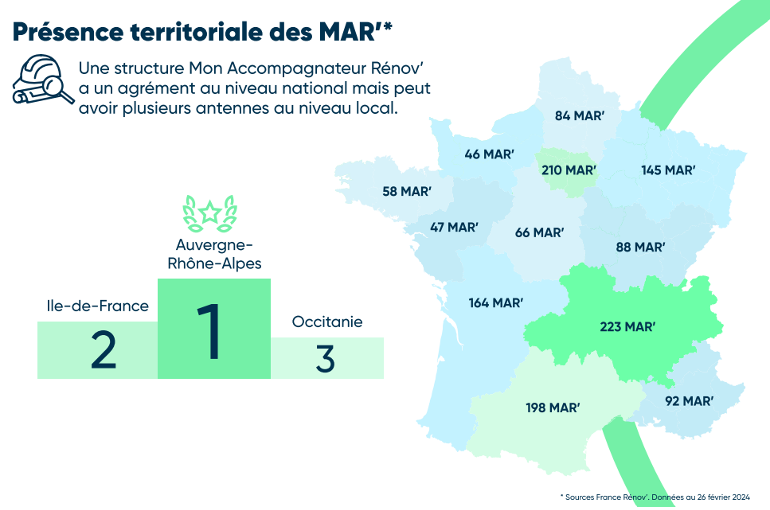 Présence territoriale des MAR'*

Une structure Mon Accompagnateur Rénov' a un agrément au niveau national mais peut avoir plusieurs antennes au niveau local.

Auvergne-Rhône-Alpes
1

Ile-de-France
2

Occitanie
3

84 MAR'
46 MAR'
210 MAR'
145 MAR'
58 MAR'
47 MAR'
66 MAR'
88 MAR'
164 MAR'
223 MAR'
198 MAR'
92 MAR'

* Sources France Rénov'. Données au 26 février 2024